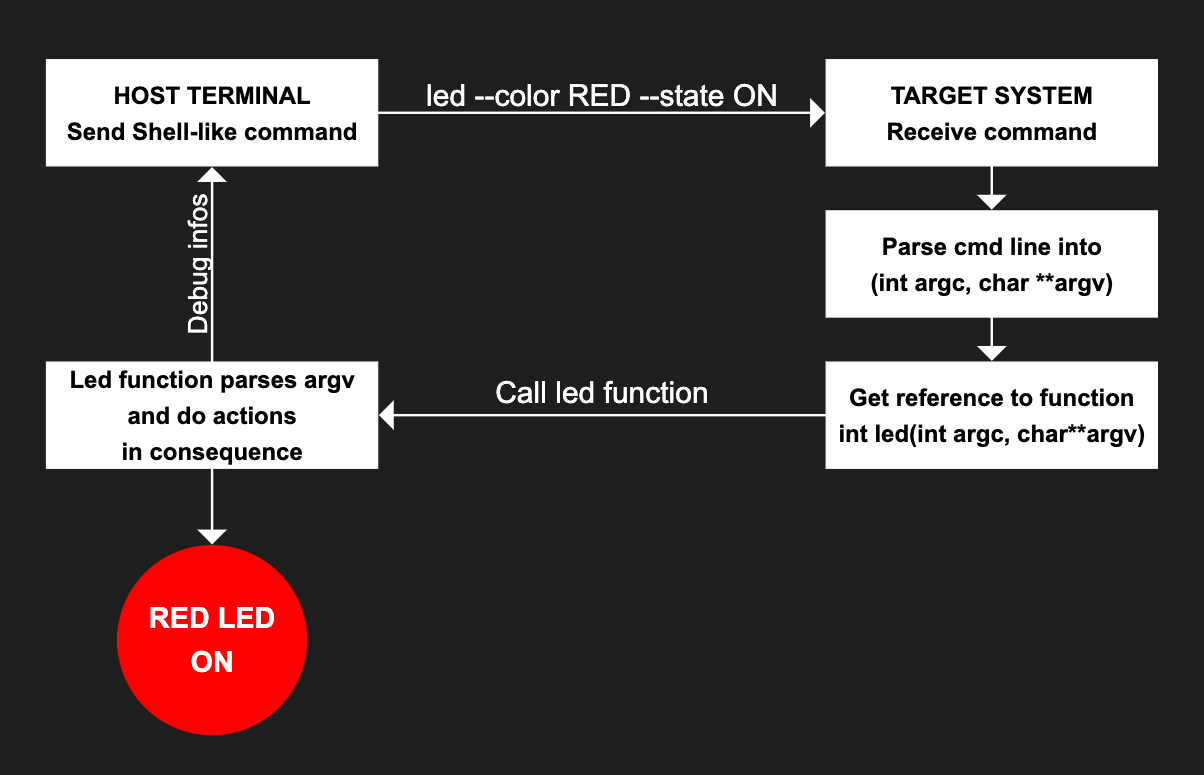 HOST TERMINAL
Send Shell-like command

led --color RED --state ON

TARGET SYSTEM
Receive command

Parse cmd line into
(int argc, char **argv)

Get reference to function
int led(int argc, char**argv)

Call led function

Led function parses argv
and do actions
in consequence

Debug infos

RED LED
ON